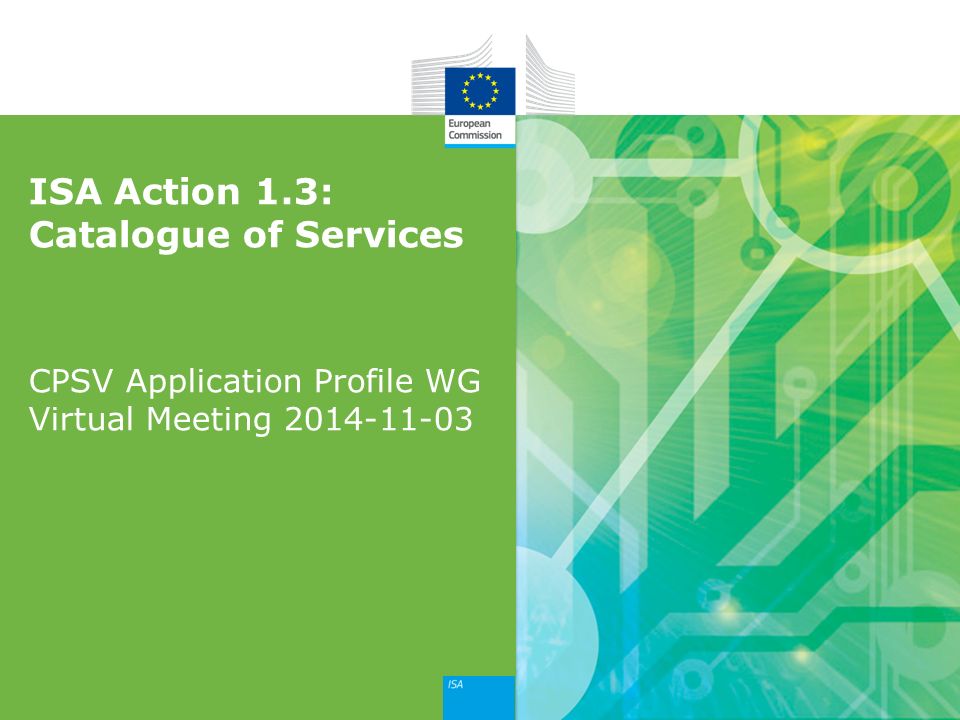 European Commission

ISA Action 1.3: Catalogue of Services

CPSV Application Profile WG
Virtual Meeting 2014-11-03

ISA